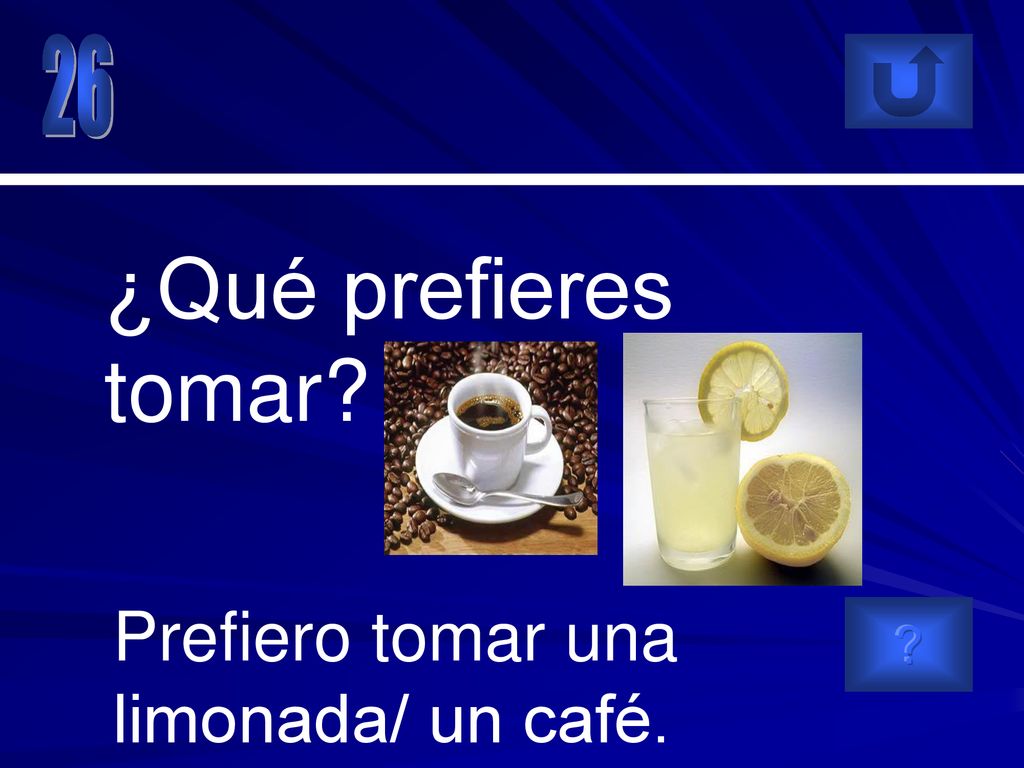 26

¿Qué prefieres tomar?

Prefiero tomar una limonada/ un café.

?